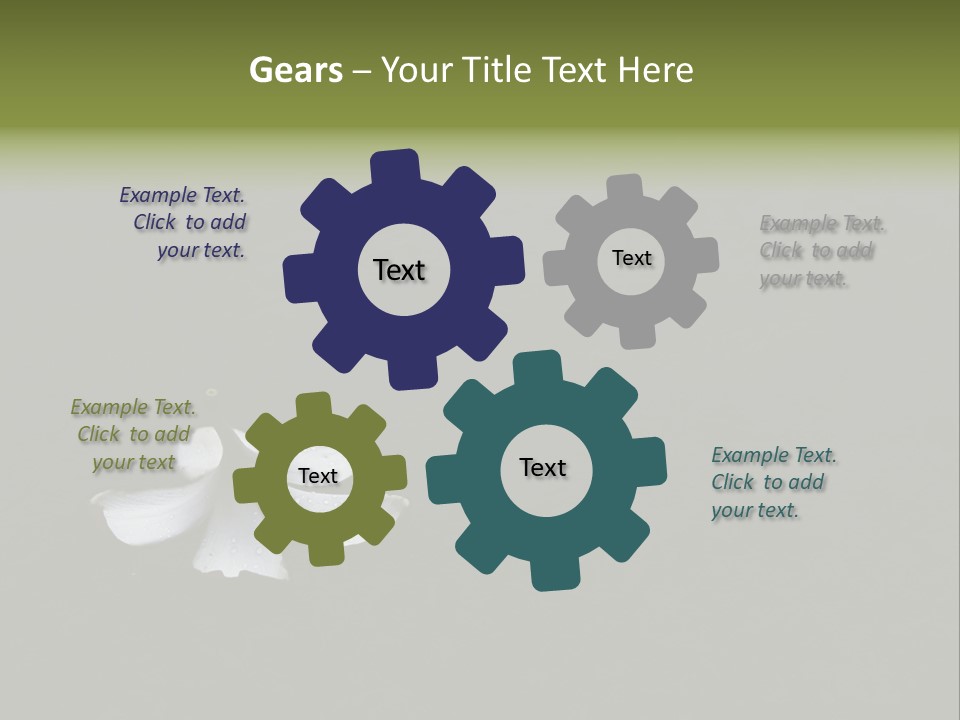 Gears – Your Title Text Here

Example Text. Click to add your text.

Text

Text

Example Text. Click to add your text.

Example Text. Click to add your text

Text

Text

Example Text. Click to add your text.